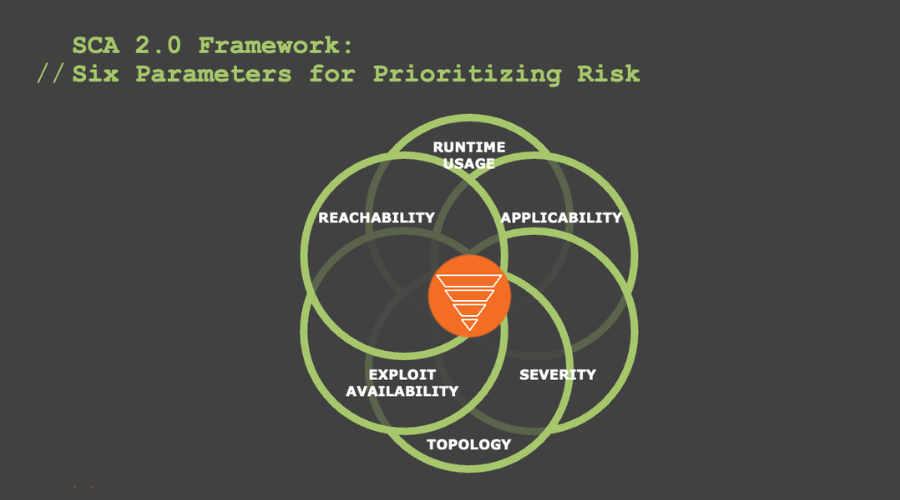 SCA 2.0 Framework:
// Six Parameters for Prioritizing Risk

RUNTIME USAGE

REACHABILITY

APPLICABILITY

EXPLOIT AVAILABILITY

SEVERITY

TOPOLOGY